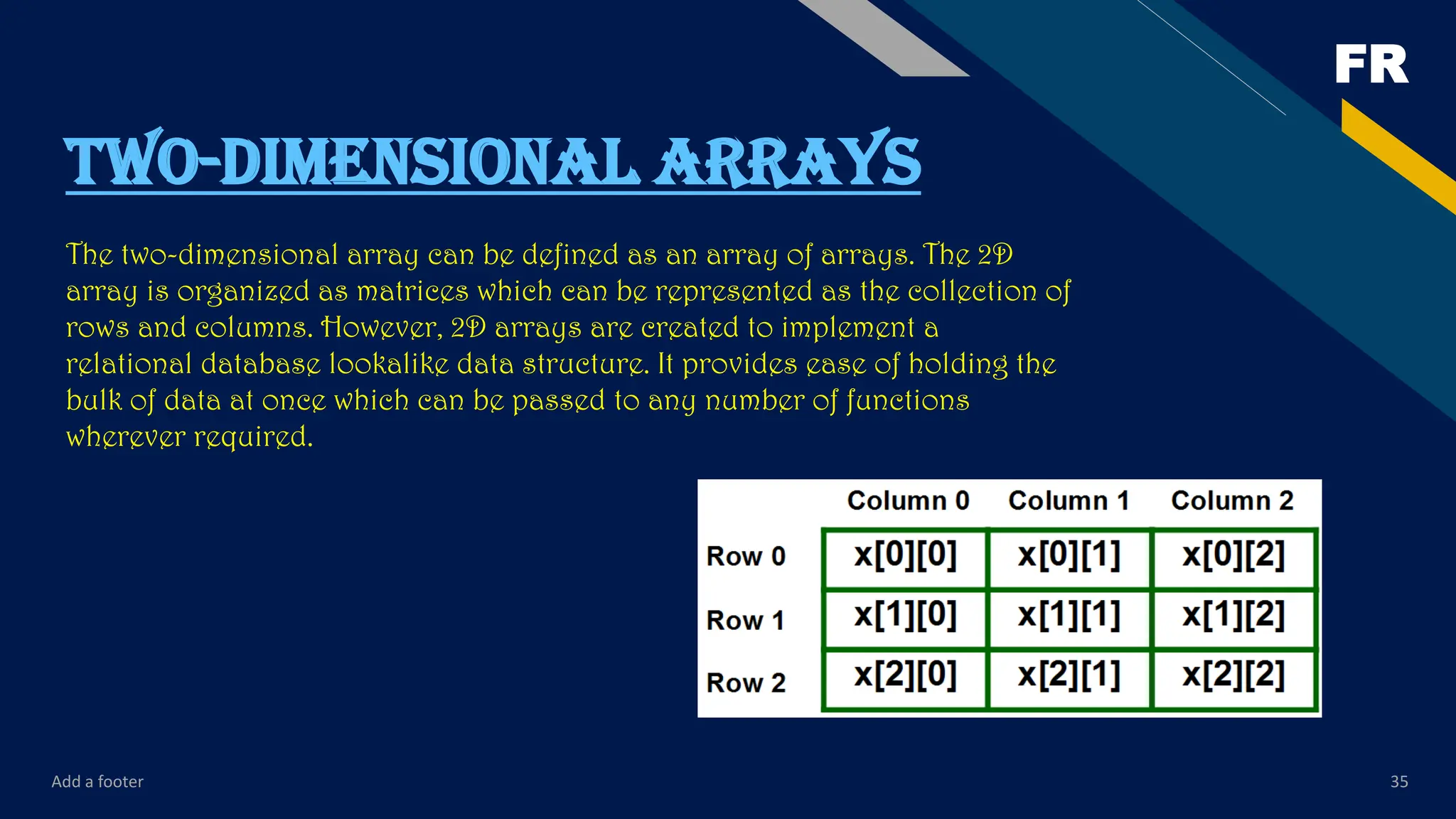 FR

TWO-DIMENSIONAL ARRAYS

The two-dimensional array can be defined as an array of arrays. The 2D array is organized as matrices which can be represented as the collection of rows and columns. However, 2D arrays are created to implement a relational database lookalike data structure. It provides ease of holding the bulk of data at once which can be passed to any number of functions wherever required.

| | Column 0 | Column 1 | Column 2 |
|---|---|---|---|
| Row 0 | x[0][0] | x[0][1] | x[0][2] |
| Row 1 | x[1][0] | x[1][1] | x[1][2] |
| Row 2 | x[2][0] | x[2][1] | x[2][2] |

Add a footer

35